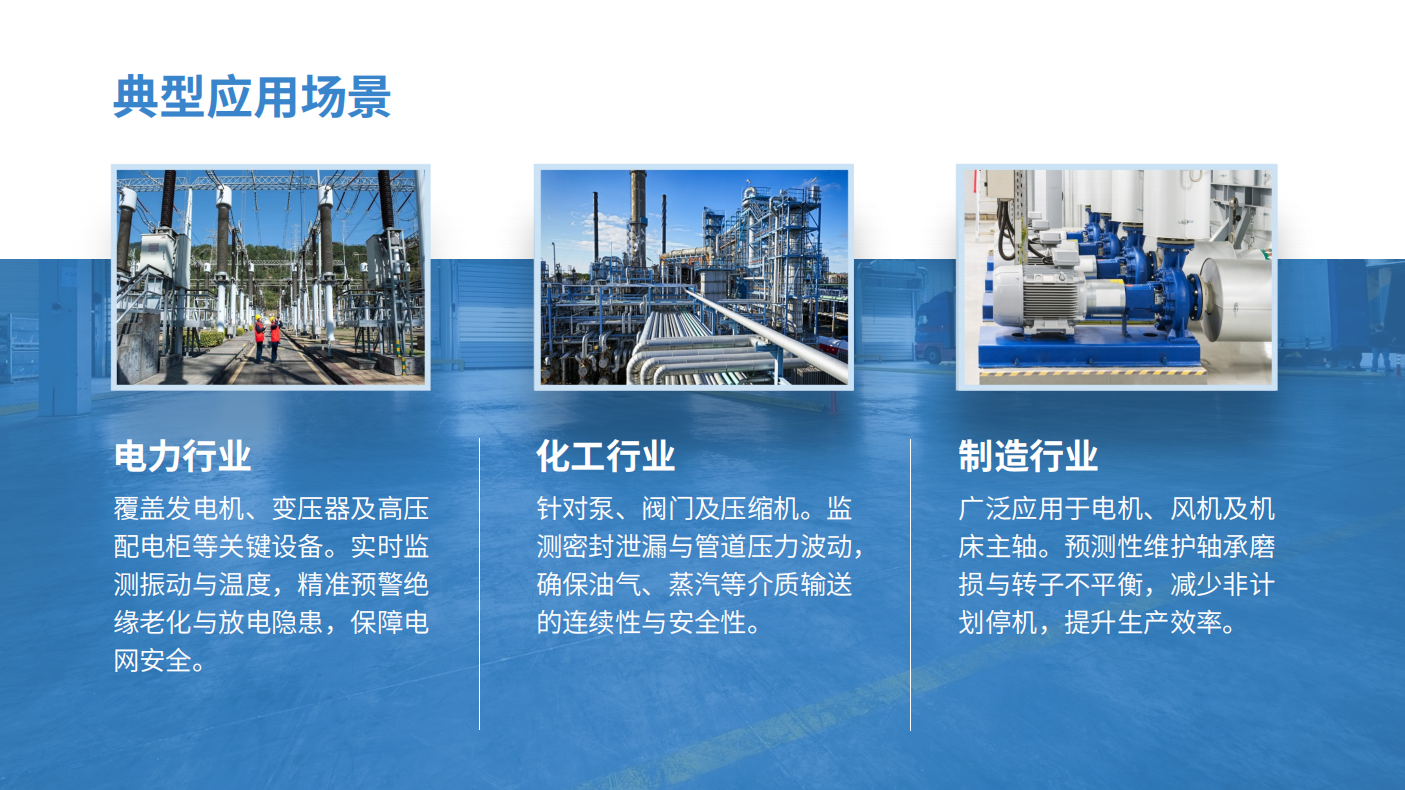 典型应用场景

电力行业

覆盖发电机、变压器及高压配电柜等关键设备。实时监测振动与温度，精准预警绝缘老化与放电隐患，保障电网安全。

化工行业

针对泵、阀门及压缩机。监测密封泄漏与管道压力波动，确保油气、蒸汽等介质输送的连续性与安全性。

制造行业

广泛应用于电机、风机及机床主轴。预测性维护轴承磨损与转子不平衡，减少非计划停机，提升生产效率。